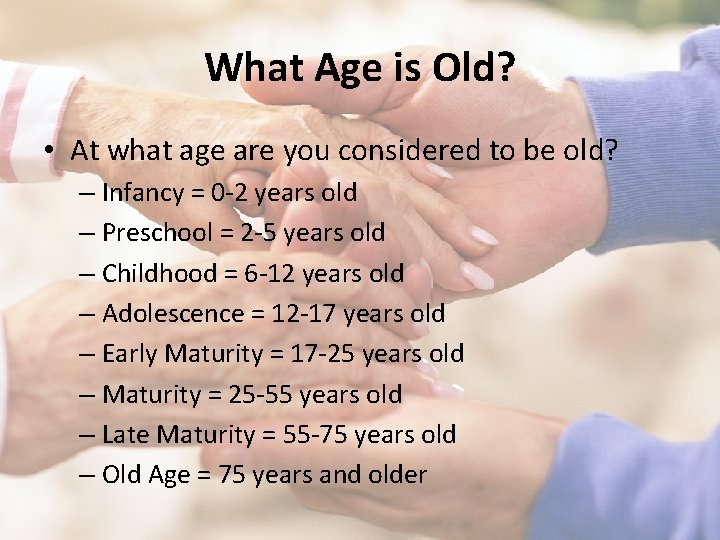 What Age is Old?

• At what age are you considered to be old?
– Infancy = 0-2 years old
– Preschool = 2-5 years old
– Childhood = 6-12 years old
– Adolescence = 12-17 years old
– Early Maturity = 17-25 years old
– Maturity = 25-55 years old
– Late Maturity = 55-75 years old
– Old Age = 75 years and older